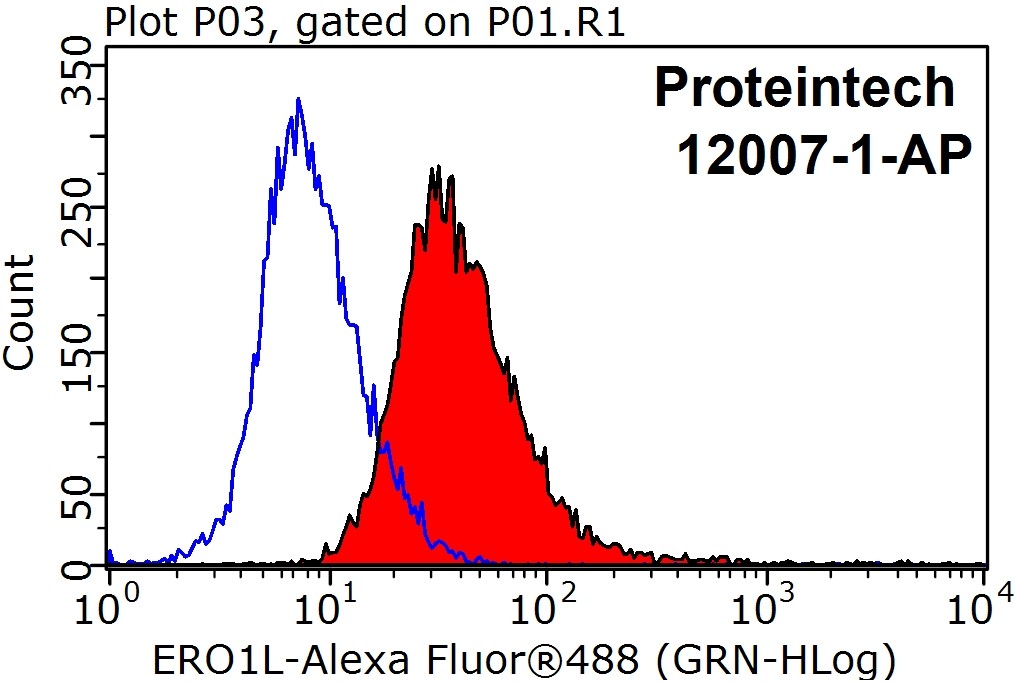 Plot P03, gated on P01.R1

Proteintech
12007-1-AP

Count

350
250
150
50
0

$10^0$ $10^1$ $10^2$ $10^3$ $10^4$

ERO1L-Alexa Fluor®488 (GRN-HLog)